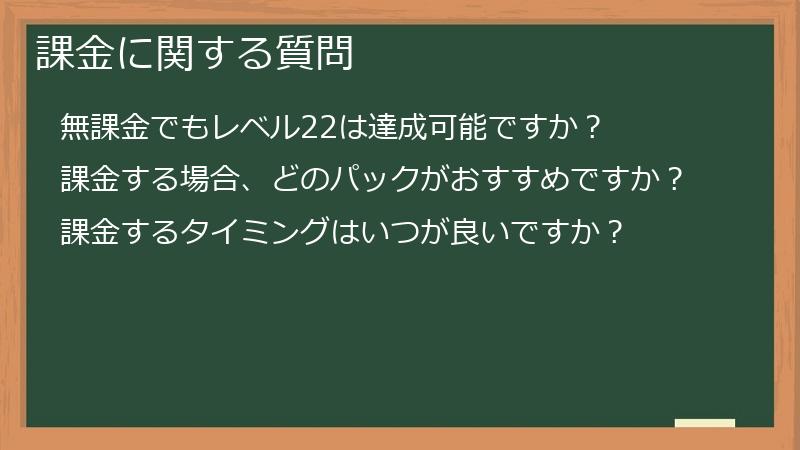 課金に関する質問

無課金でもレベル22は達成可能ですか？

課金する場合、どのパックがおすすめですか？

課金するタイミングはいつが良いですか？